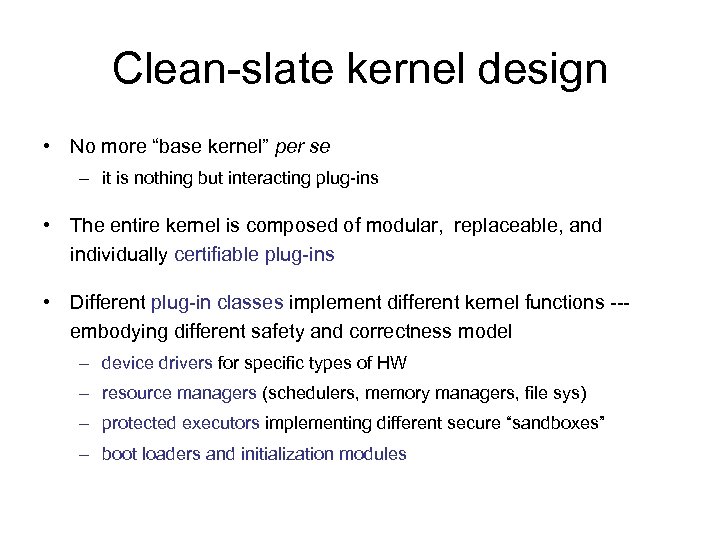 Clean-slate kernel design

• No more “base kernel” per se
  – it is nothing but interacting plug-ins

• The entire kernel is composed of modular, replaceable, and individually certifiable plug-ins

• Different plug-in classes implement different kernel functions --- embodying different safety and correctness model
  – device drivers for specific types of HW
  – resource managers (schedulers, memory managers, file sys)
  – protected executors implementing different secure “sandboxes”
  – boot loaders and initialization modules